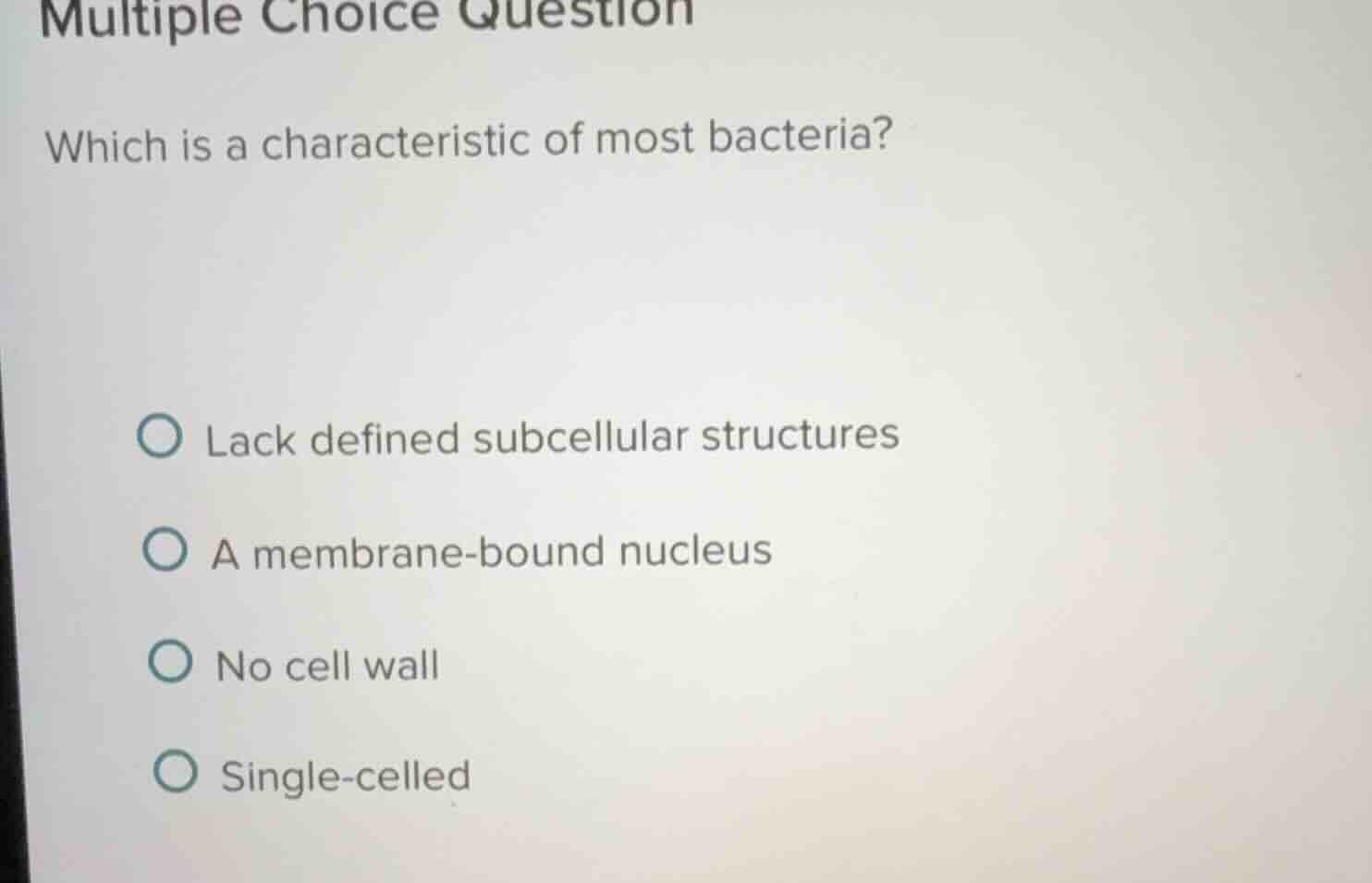 Multiple Choice Question

Which is a characteristic of most bacteria?

Lack defined subcellular structures

A membrane-bound nucleus

No cell wall

Single-celled